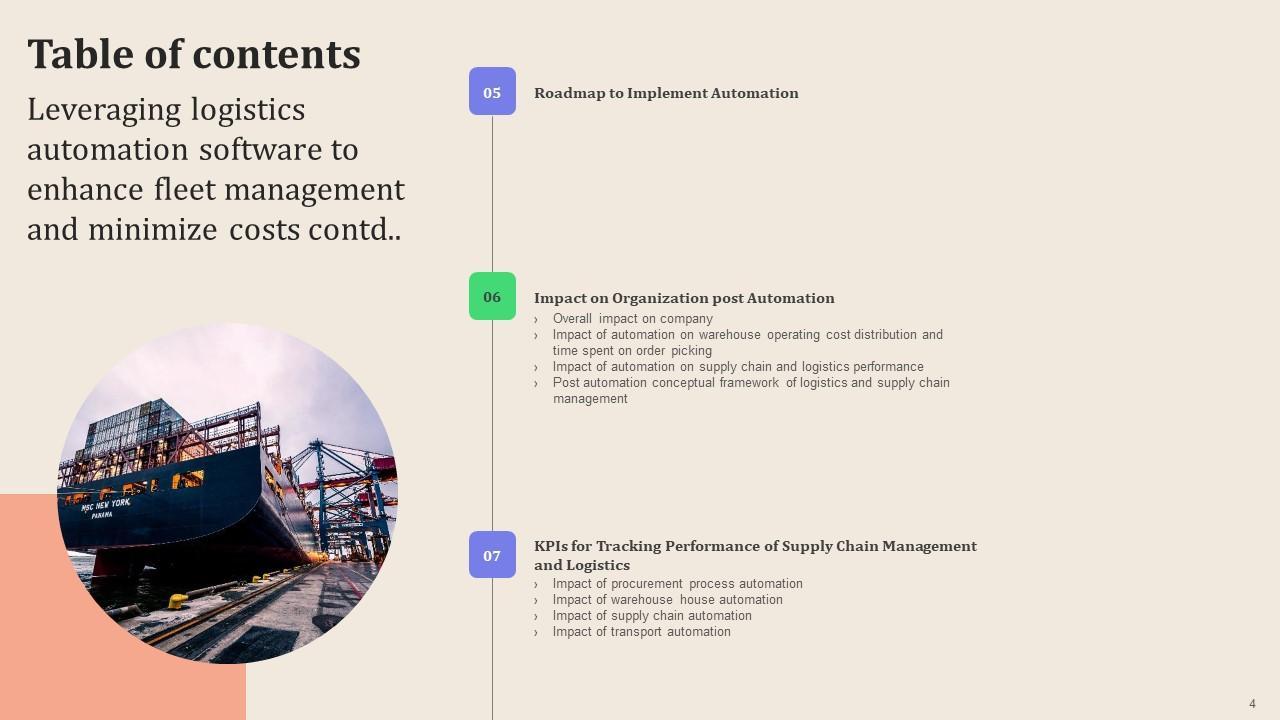 Table of contents

Leveraging logistics automation software to enhance fleet management and minimize costs contd..

MSC NEW YORK
PANAMA

05
Roadmap to Implement Automation

06
Impact on Organization post Automation
› Overall impact on company
› Impact of automation on warehouse operating cost distribution and time spent on order picking
› Impact of automation on supply chain and logistics performance
› Post automation conceptual framework of logistics and supply chain management

07
KPIs for Tracking Performance of Supply Chain Management and Logistics
› Impact of procurement process automation
› Impact of warehouse house automation
› Impact of supply chain automation
› Impact of transport automation

4